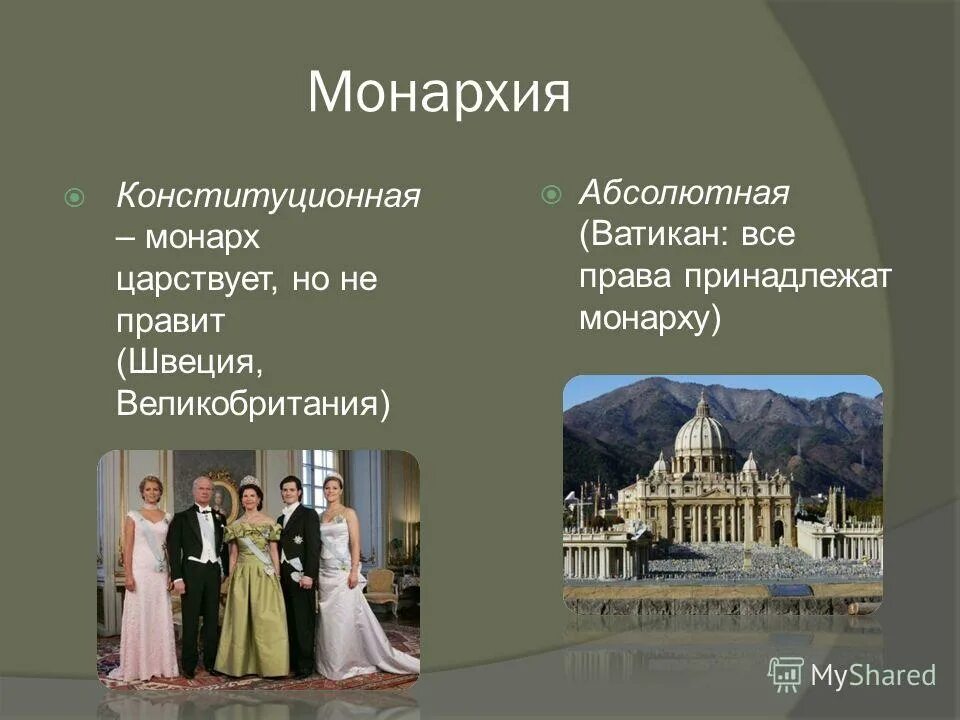 Монархия

Конституционная – монарх царствует, но не правит (Швеция, Великобритания)

Абсолютная (Ватикан: все права принадлежат монарху)

MyShared